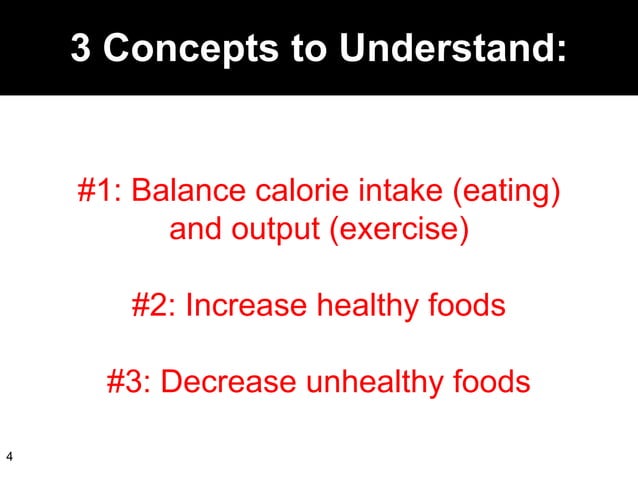 3 Concepts to Understand:

#1: Balance calorie intake (eating) and output (exercise)

#2: Increase healthy foods

#3: Decrease unhealthy foods

4